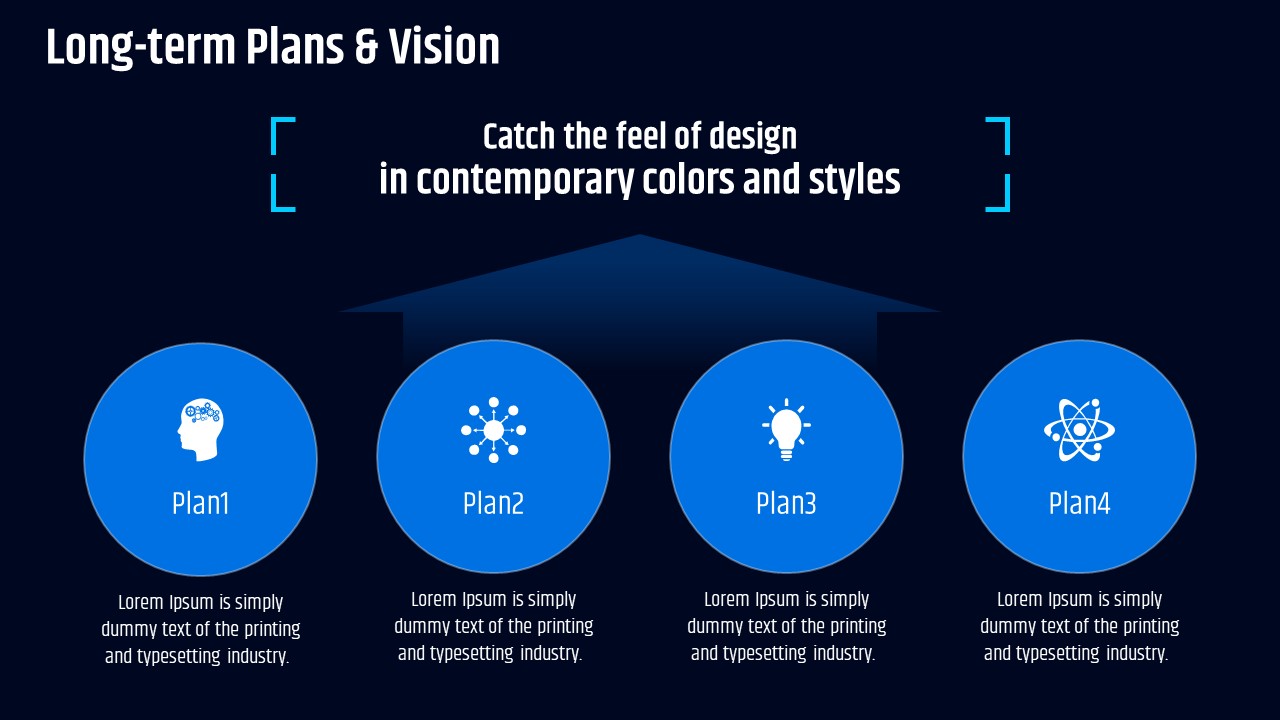 Long-term Plans & Vision

Catch the feel of design
in contemporary colors and styles

Plan1

Lorem Ipsum is simply dummy text of the printing and typesetting industry.

Plan2

Lorem Ipsum is simply dummy text of the printing and typesetting industry.

Plan3

Lorem Ipsum is simply dummy text of the printing and typesetting industry.

Plan4

Lorem Ipsum is simply dummy text of the printing and typesetting industry.